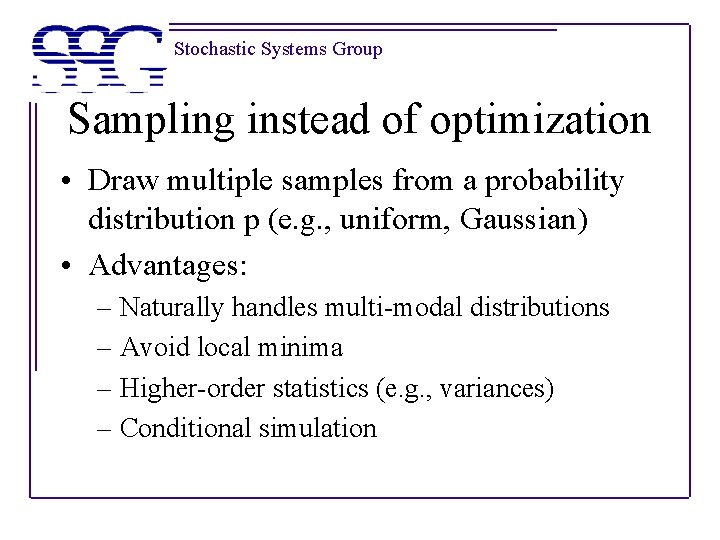 SSG Stochastic Systems Group

Sampling instead of optimization

• Draw multiple samples from a probability distribution p (e.g., uniform, Gaussian)

• Advantages:
– Naturally handles multi-modal distributions
– Avoid local minima
– Higher-order statistics (e.g., variances)
– Conditional simulation